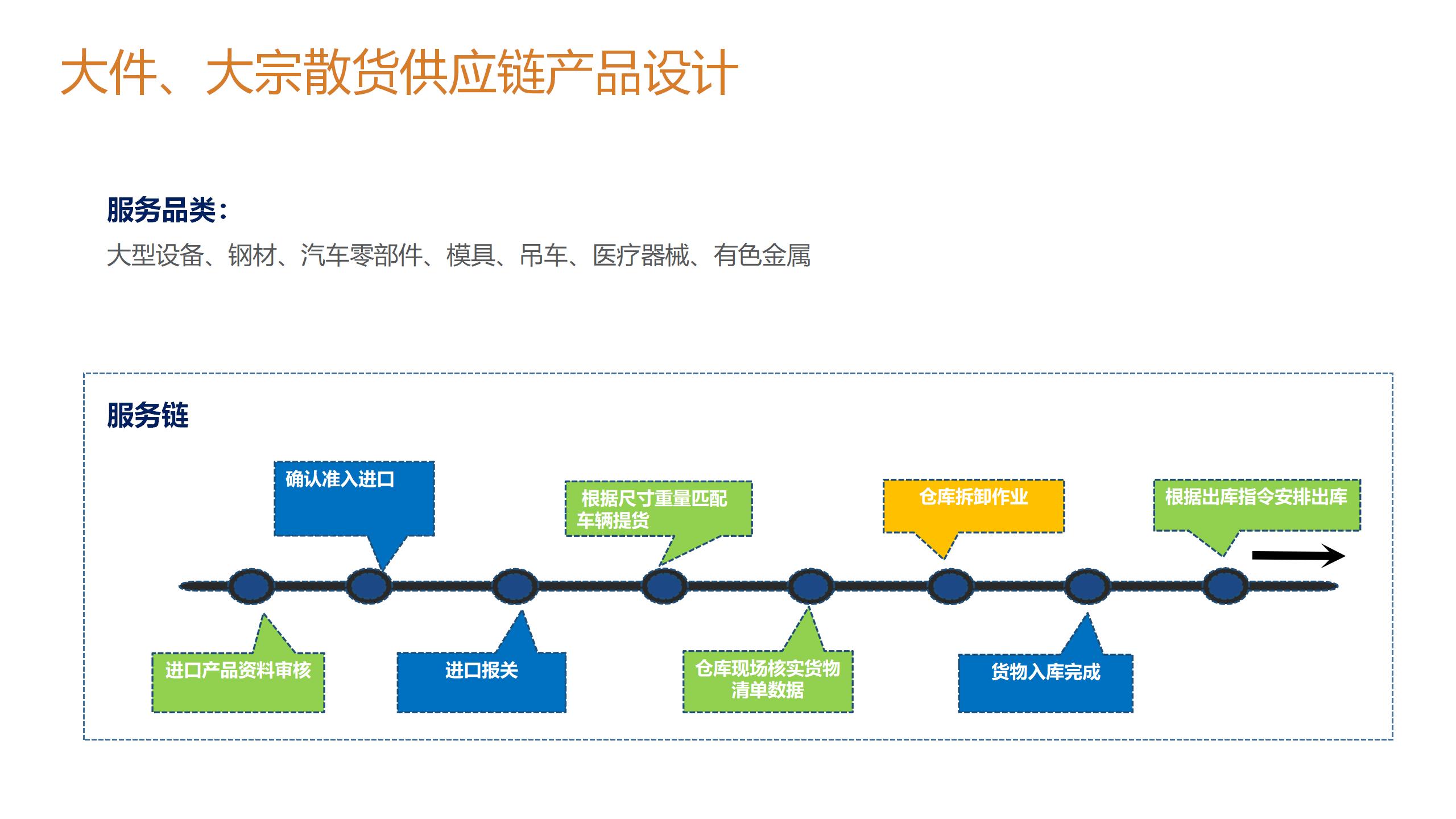 大件、大宗散货供应链产品设计

服务品类：

大型设备、钢材、汽车零部件、模具、吊车、医疗器械、有色金属

服务链

进口产品资料审核

确认准入进口

进口报关

根据尺寸重量匹配车辆提货

仓库现场核实货物清单数据

仓库拆卸作业

货物入库完成

根据出库指令安排出库